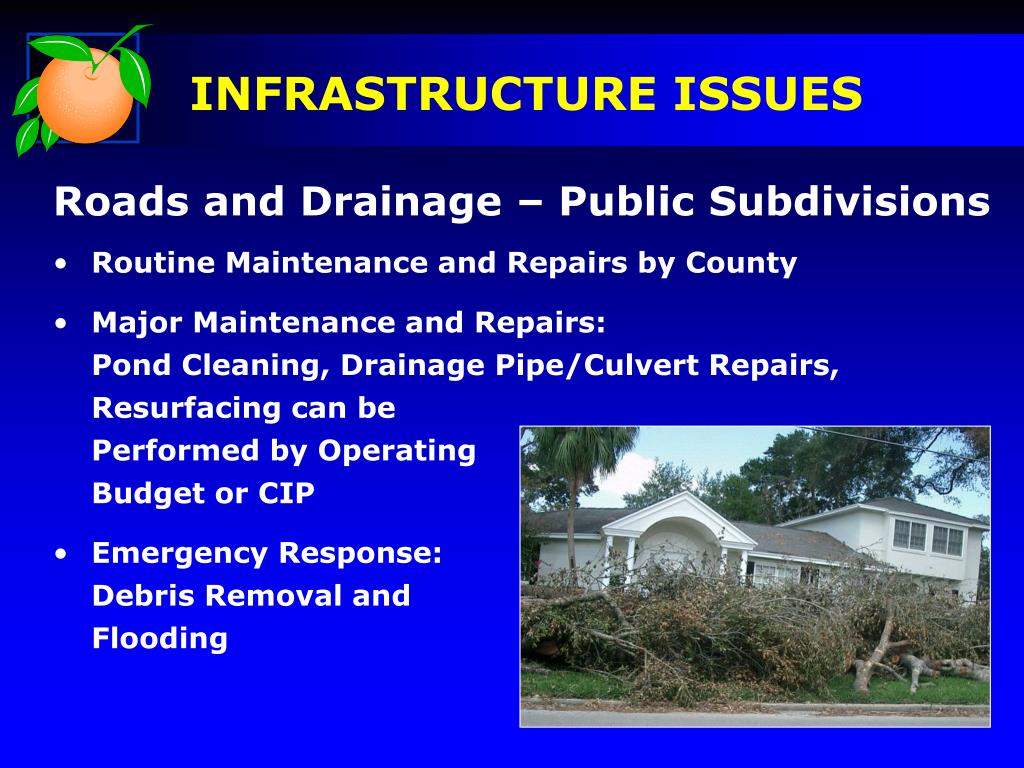 INFRASTRUCTURE ISSUES

Roads and Drainage – Public Subdivisions

• Routine Maintenance and Repairs by County

• Major Maintenance and Repairs:
Pond Cleaning, Drainage Pipe/Culvert Repairs, Resurfacing can be Performed by Operating Budget or CIP

• Emergency Response:
Debris Removal and Flooding